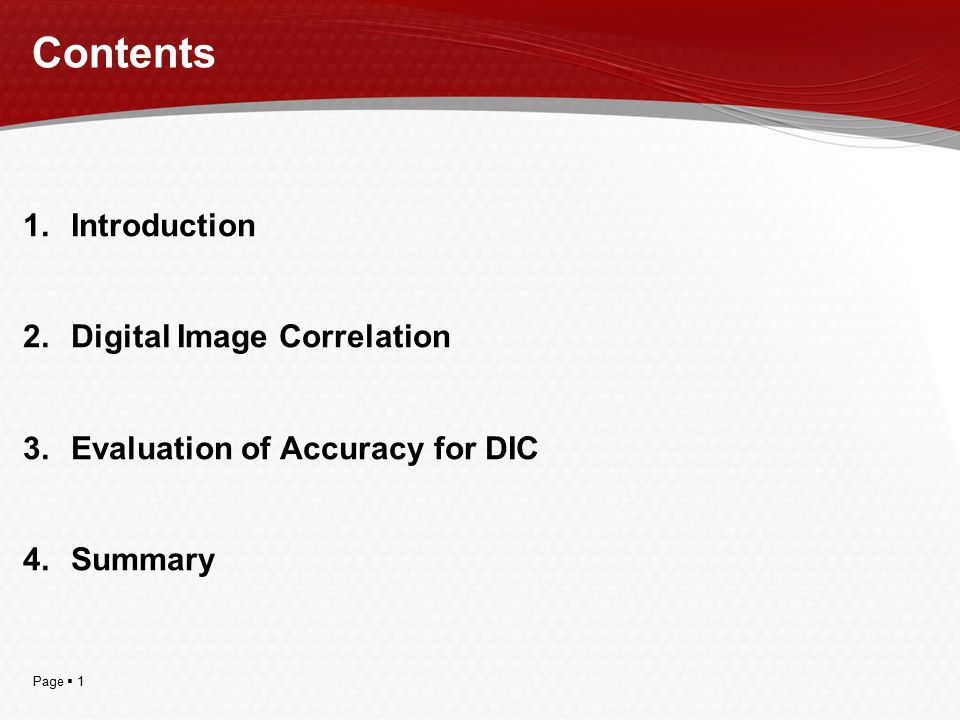 Contents

1. Introduction

2. Digital Image Correlation

3. Evaluation of Accuracy for DIC

4. Summary

Page ▪ 1